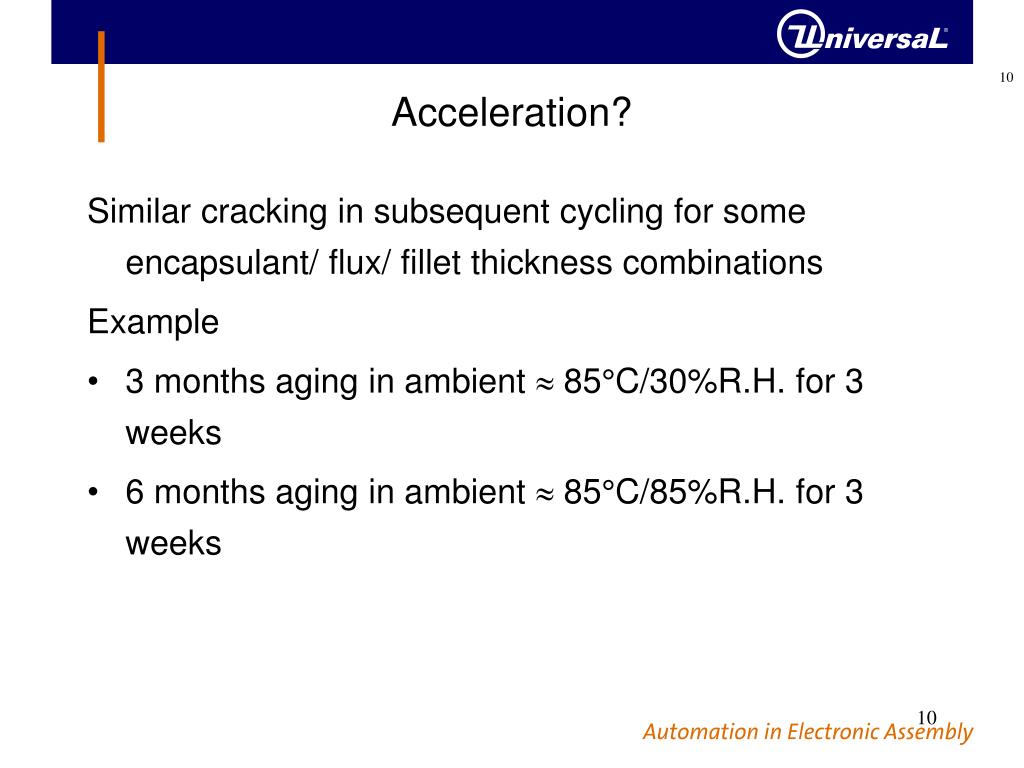 UniversaL

10

Acceleration?

Similar cracking in subsequent cycling for some encapsulant/ flux/ fillet thickness combinations

Example

• 3 months aging in ambient $\approx$ 85°C/30%R.H. for 3 weeks

• 6 months aging in ambient $\approx$ 85°C/85%R.H. for 3 weeks

10

Automation in Electronic Assembly